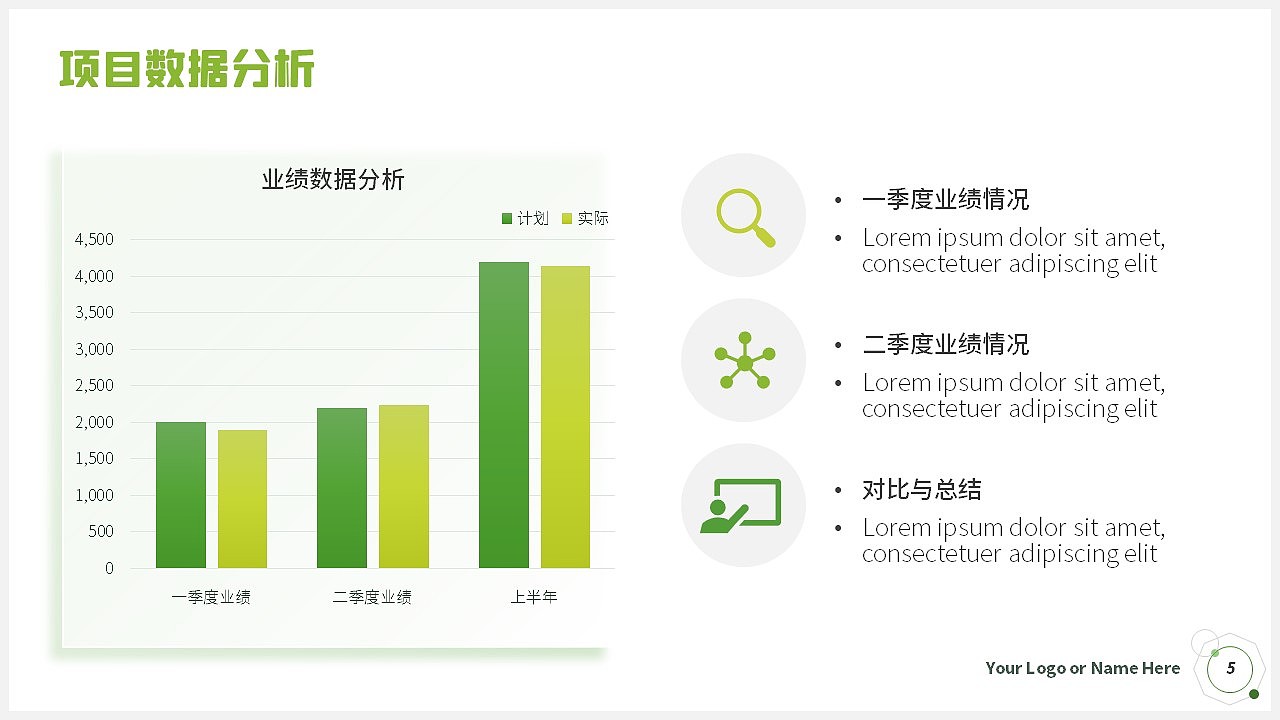 项目数据分析

业绩数据分析

计划 实际

4,500
4,000
3,500
3,000
2,500
2,000
1,500
1,000
500
0

一季度业绩 二季度业绩 上半年

• 一季度业绩情况
• Lorem ipsum dolor sit amet, consectetuer adipiscing elit

• 二季度业绩情况
• Lorem ipsum dolor sit amet, consectetuer adipiscing elit

• 对比与总结
• Lorem ipsum dolor sit amet, consectetuer adipiscing elit

Your Logo or Name Here

5